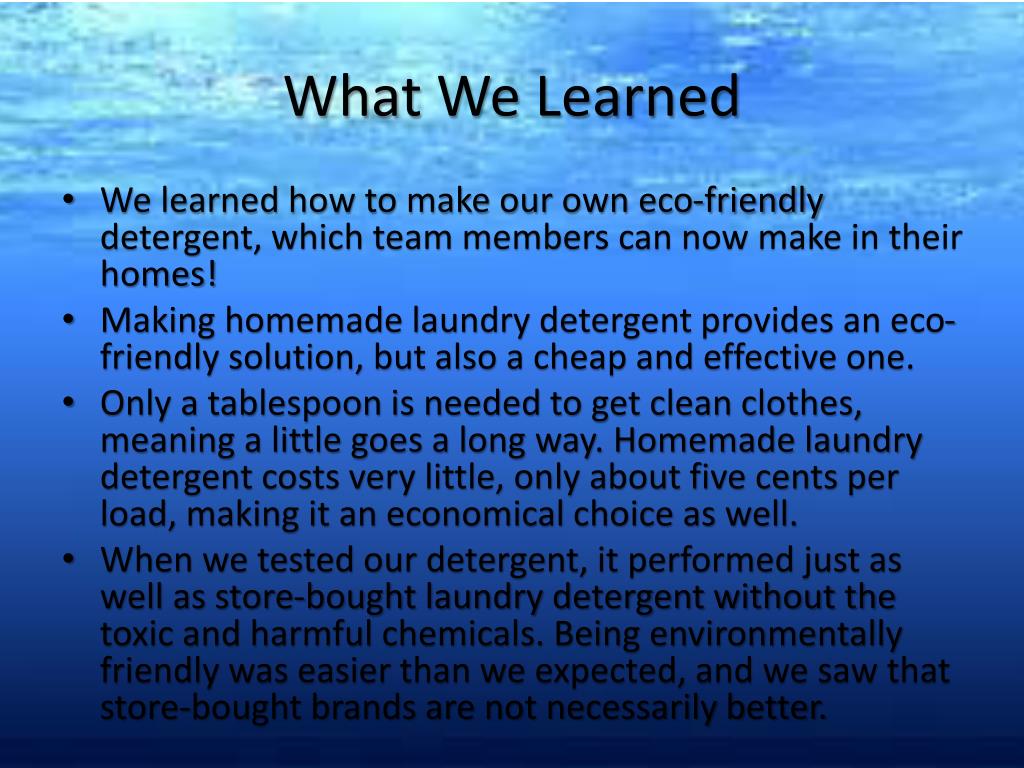 What We Learned

• We learned how to make our own eco-friendly detergent, which team members can now make in their homes!
• Making homemade laundry detergent provides an eco-friendly solution, but also a cheap and effective one.
• Only a tablespoon is needed to get clean clothes, meaning a little goes a long way. Homemade laundry detergent costs very little, only about five cents per load, making it an economical choice as well.
• When we tested our detergent, it performed just as well as store-bought laundry detergent without the toxic and harmful chemicals. Being environmentally friendly was easier than we expected, and we saw that store-bought brands are not necessarily better.